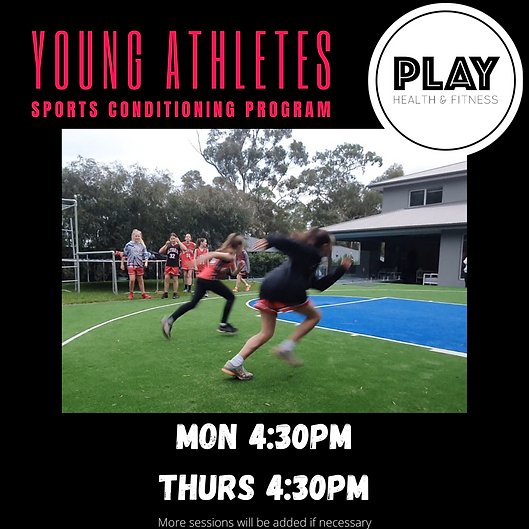 YOUNG ATHLETES
SPORTS CONDITIONING PROGRAM

PLAY
HEALTH & FITNESS

32

MON 4:30PM
THURS 4:30PM

More sessions will be added if necessary